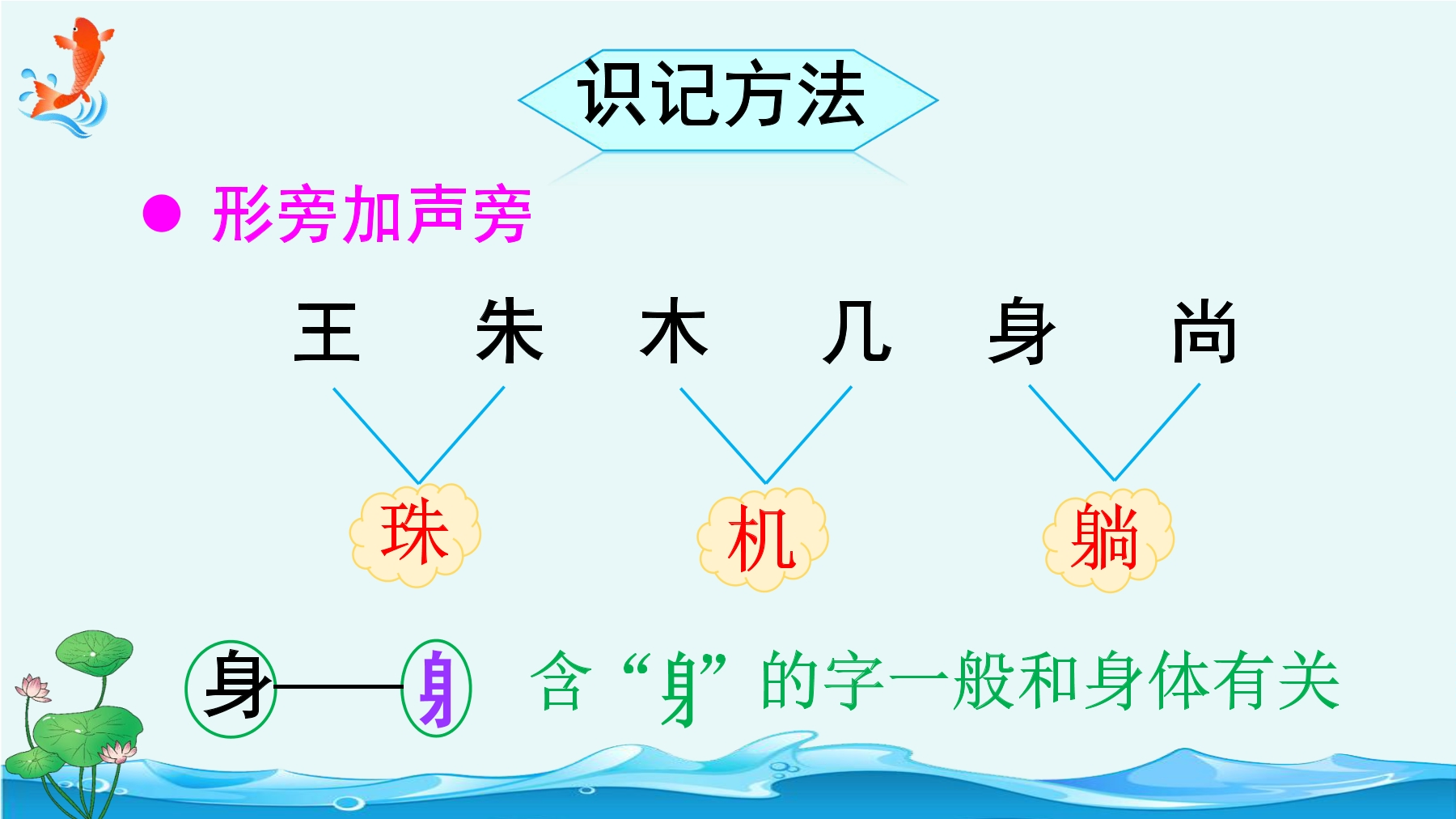 识记方法

● 形旁加声旁

王 朱 木 几 身 尚

珠 机 躺

身——身 含“身”的字一般和身体有关